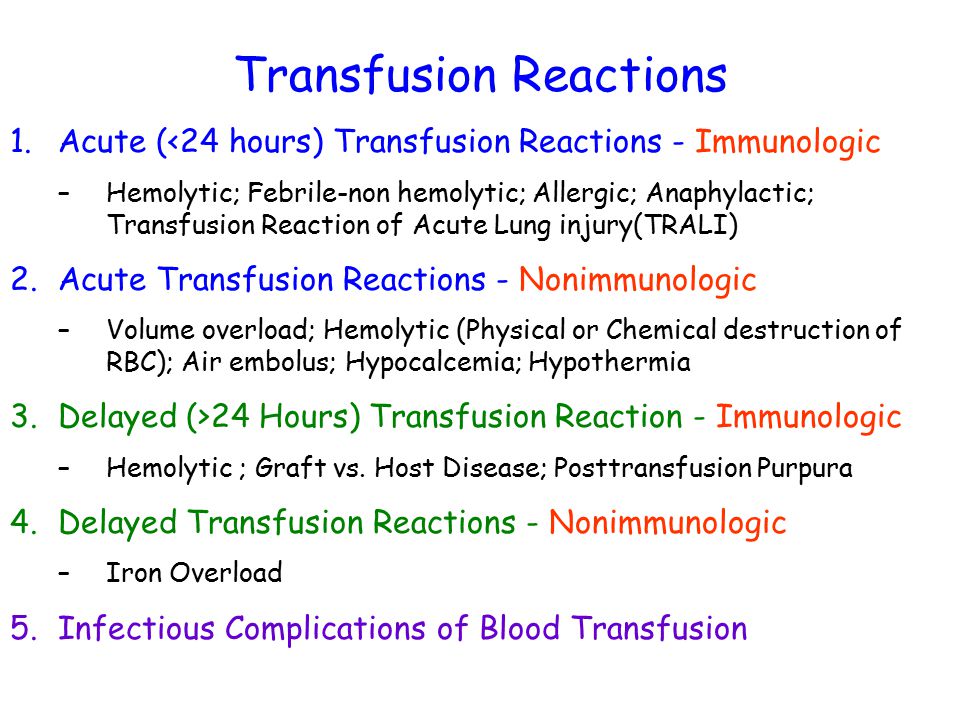 Transfusion Reactions

1. Acute (<24 hours) Transfusion Reactions - Immunologic

– Hemolytic; Febrile-non hemolytic; Allergic; Anaphylactic; Transfusion Reaction of Acute Lung injury(TRALI)

2. Acute Transfusion Reactions - Nonimmunologic

– Volume overload; Hemolytic (Physical or Chemical destruction of RBC); Air embolus; Hypocalcemia; Hypothermia

3. Delayed (>24 Hours) Transfusion Reaction - Immunologic

– Hemolytic ; Graft vs. Host Disease; Posttransfusion Purpura

4. Delayed Transfusion Reactions - Nonimmunologic

– Iron Overload

5. Infectious Complications of Blood Transfusion